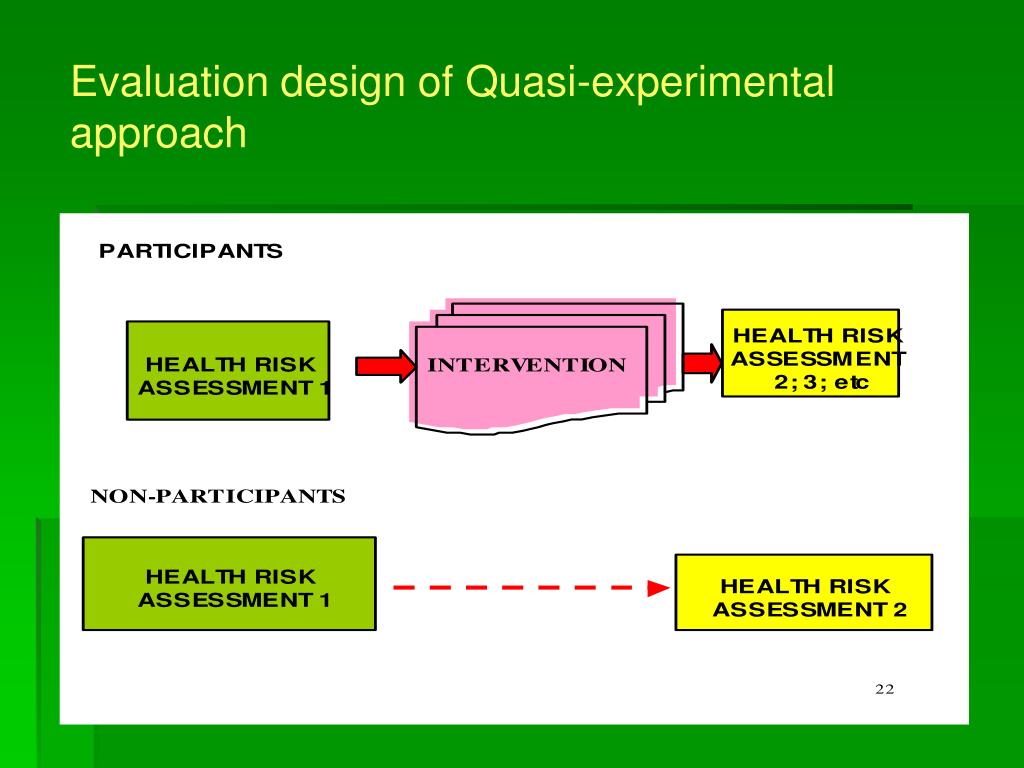 Evaluation design of Quasi-experimental approach

PARTICIPANTS

HEALTH RISK ASSESSMENT 1

INTERVENTION

HEALTH RISK ASSESSMENT 2; 3; etc

NON-PARTICIPANTS

HEALTH RISK ASSESSMENT 1

HEALTH RISK ASSESSMENT 2

22